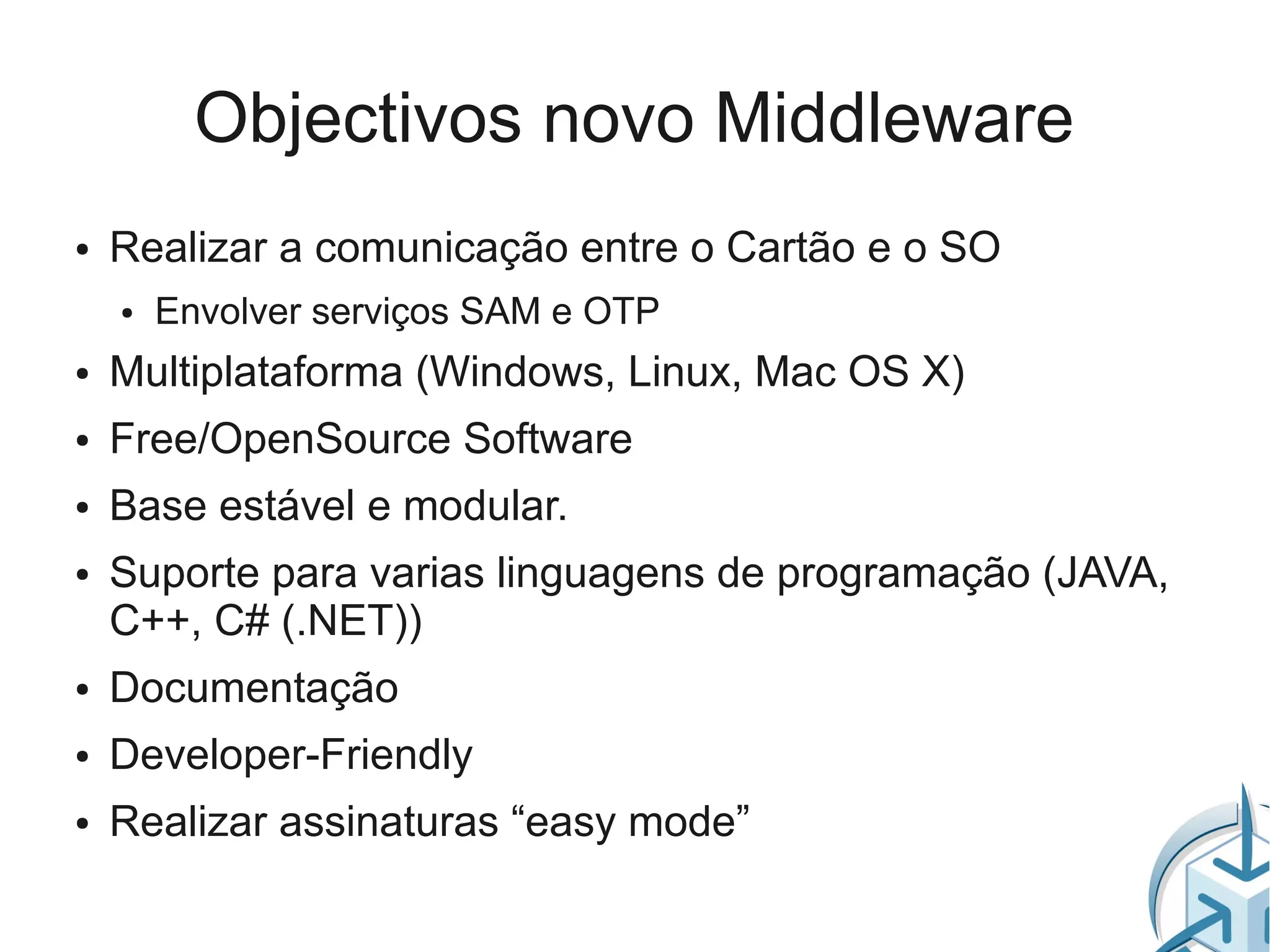 Objectivos novo Middleware

• Realizar a comunicação entre o Cartão e o SO
  • Envolver serviços SAM e OTP
• Multiplataforma (Windows, Linux, Mac OS X)
• Free/OpenSource Software
• Base estável e modular.
• Suporte para varias linguagens de programação (JAVA, C++, C# (.NET))
• Documentação
• Developer-Friendly
• Realizar assinaturas “easy mode”